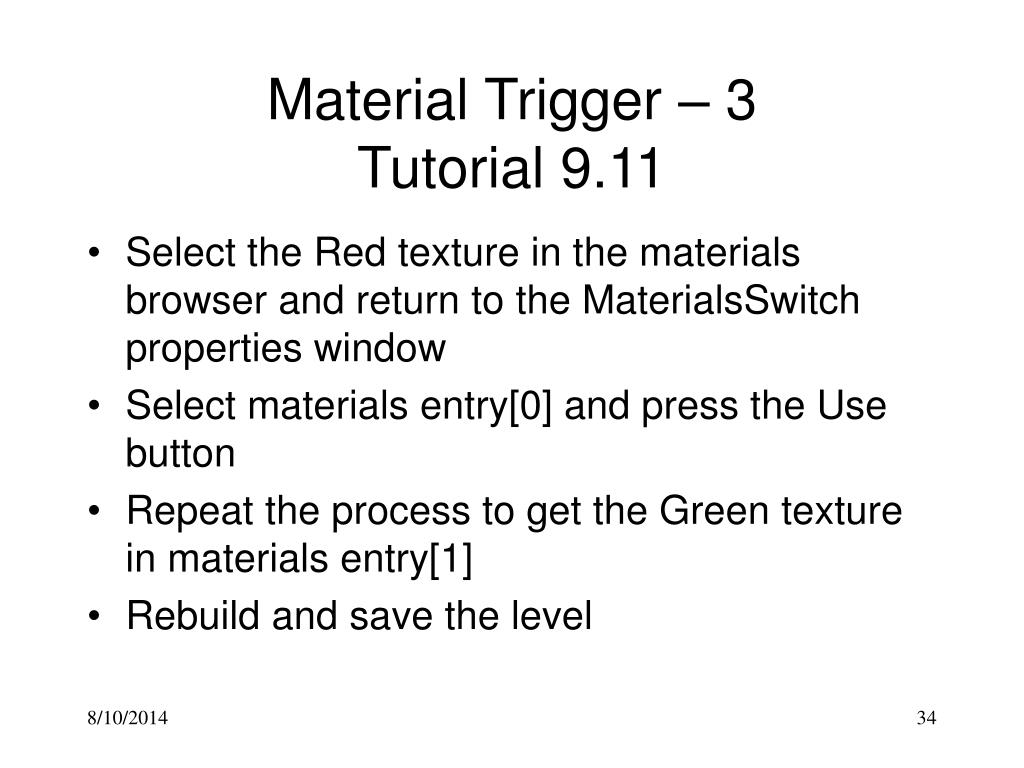 Material Trigger – 3
Tutorial 9.11

• Select the Red texture in the materials browser and return to the MaterialsSwitch properties window
• Select materials entry[0] and press the Use button
• Repeat the process to get the Green texture in materials entry[1]
• Rebuild and save the level

8/10/2014

34